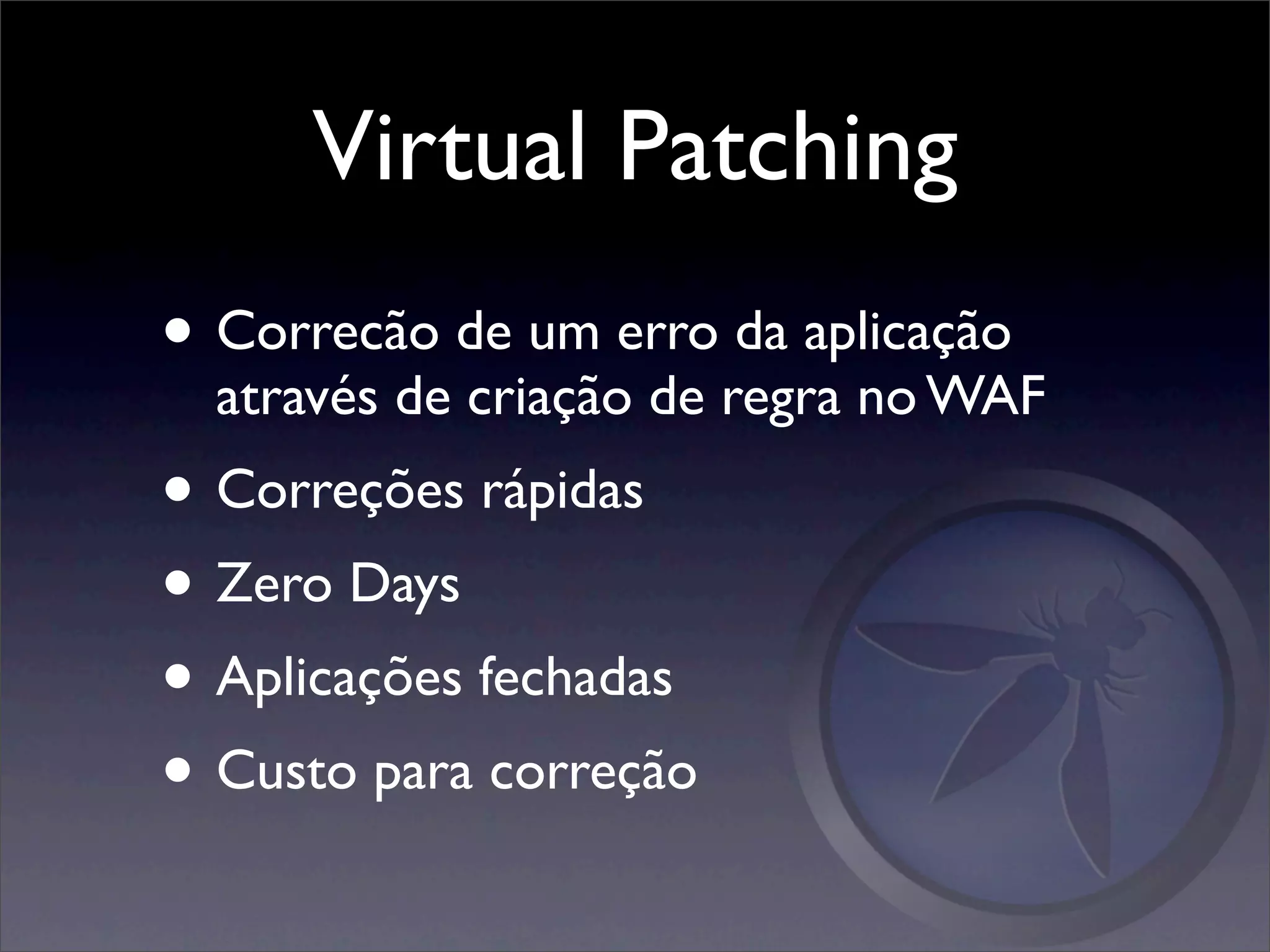 Virtual Patching

• Correcão de um erro da aplicação através de criação de regra no WAF

• Correções rápidas

• Zero Days

• Aplicações fechadas

• Custo para correção